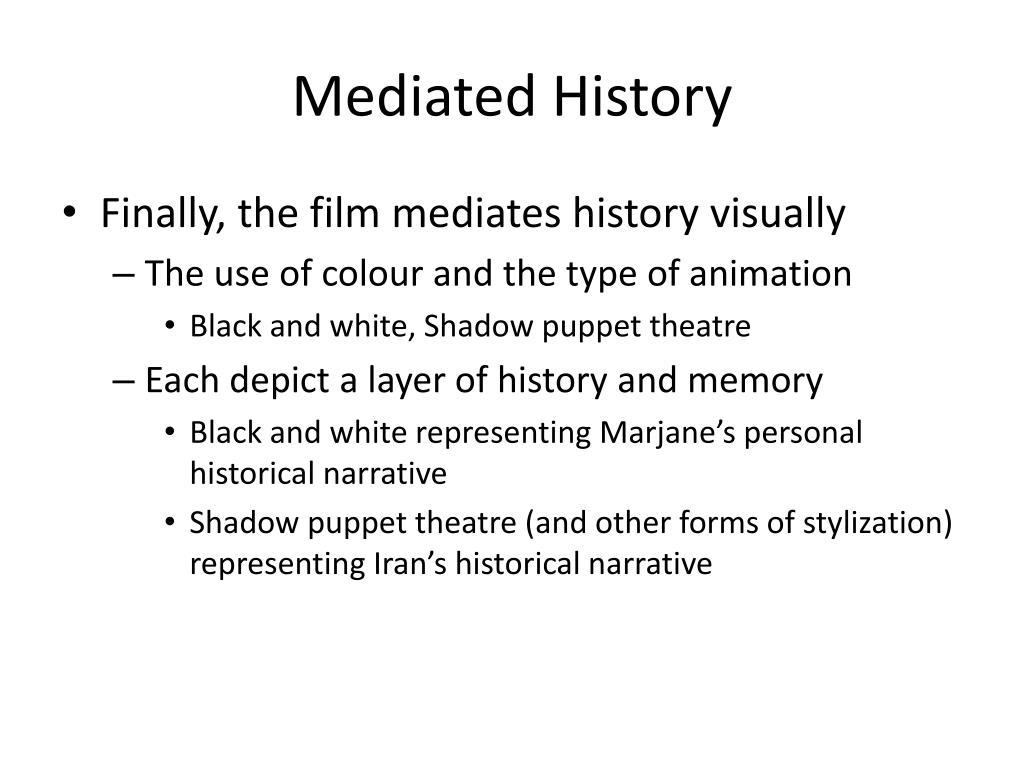 Mediated History

• Finally, the film mediates history visually
– The use of colour and the type of animation
• Black and white, Shadow puppet theatre
– Each depict a layer of history and memory
• Black and white representing Marjane’s personal historical narrative
• Shadow puppet theatre (and other forms of stylization) representing Iran’s historical narrative